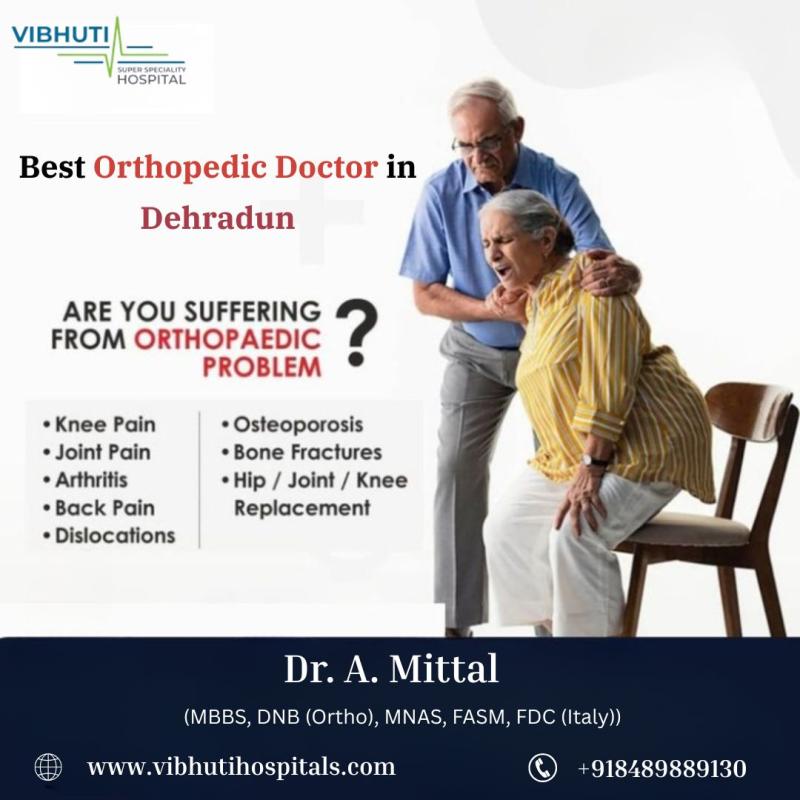 VIBHUTI
SUPER SPECIALITY
HOSPITAL

Best Orthopedic Doctor in Dehradun

ARE YOU SUFFERING FROM ORTHOPAEDIC PROBLEM ?

• Knee Pain
• Joint Pain
• Arthritis
• Back Pain
• Dislocations

• Osteoporosis
• Bone Fractures
• Hip / Joint / Knee Replacement

Dr. A. Mittal

(MBBS, DNB (Ortho), MNAS, FASM, FDC (Italy))

www.vibhutihospitals.com

+918489889130